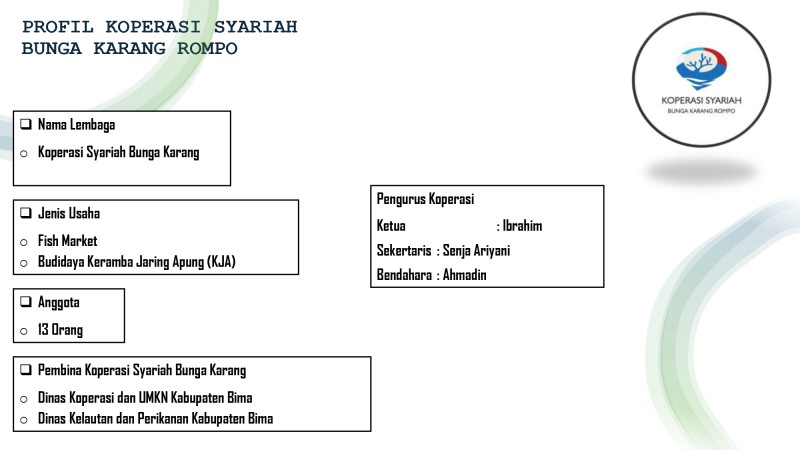 PROFIL KOPERASI SYARIAH
BUNGA KARANG ROMPO

KOPERASI SYARIAH
BUNGA KARANG ROMPO

❑ Nama Lembaga
○ Koperasi Syariah Bunga Karang

❑ Jenis Usaha
○ Fish Market
○ Budidaya Keramba Jaring Apung (KJA)

❑ Anggota
○ 13 Orang

❑ Pembina Koperasi Syariah Bunga Karang
○ Dinas Koperasi dan UMKN Kabupaten Bima
○ Dinas Kelautan dan Perikanan Kabupaten Bima

Pengurus Koperasi
Ketua : Ibrahim
Sekertaris : Senja Ariyani
Bendahara : Ahmadin